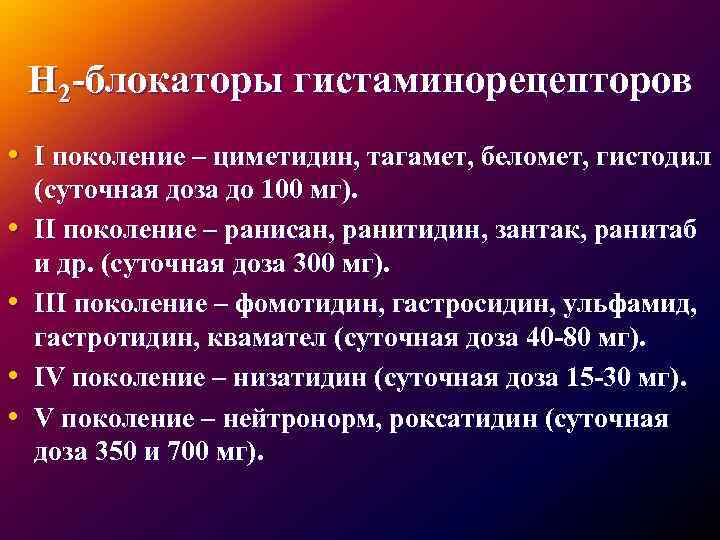 $H_2$-блокаторы гистаминорецепторов

• I поколение – циметидин, тагамет, беломет, гистодил (суточная доза до 100 мг).
• II поколение – ранисан, ранитидин, зантак, ранитаб и др. (суточная доза 300 мг).
• III поколение – фомотидин, гастросидин, ульфамид, гастротидин, квамател (суточная доза 40-80 мг).
• IV поколение – низатидин (суточная доза 15-30 мг).
• V поколение – нейтронорм, роксатидин (суточная доза 350 и 700 мг).